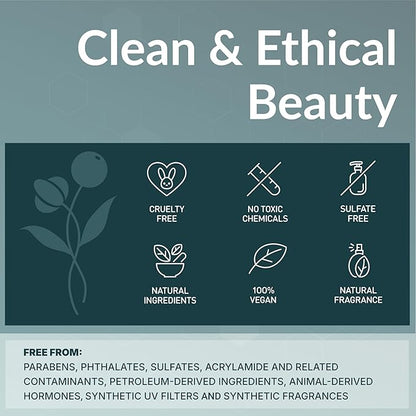 Clean & Ethical Beauty

CRUELTY FREE

NO TOXIC CHEMICALS

SULFATE FREE

NATURAL INGREDIENTS

100% VEGAN

NATURAL FRAGRANCE

FREE FROM:
PARABENS, PHTHALATES, SULFATES, ACRYLAMIDE AND RELATED CONTAMINANTS, PETROLEUM-DERIVED INGREDIENTS, ANIMAL-DERIVED HORMONES, SYNTHETIC UV FILTERS AND SYNTHETIC FRAGRANCES